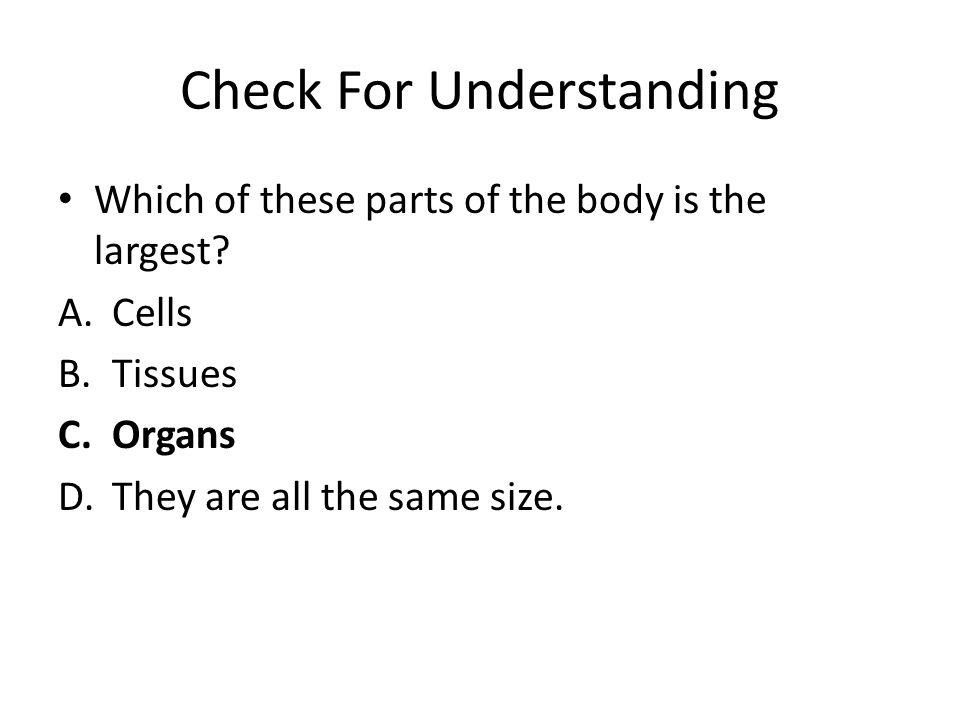 Check For Understanding

• Which of these parts of the body is the largest?

A. Cells
B. Tissues
C. Organs
D. They are all the same size.